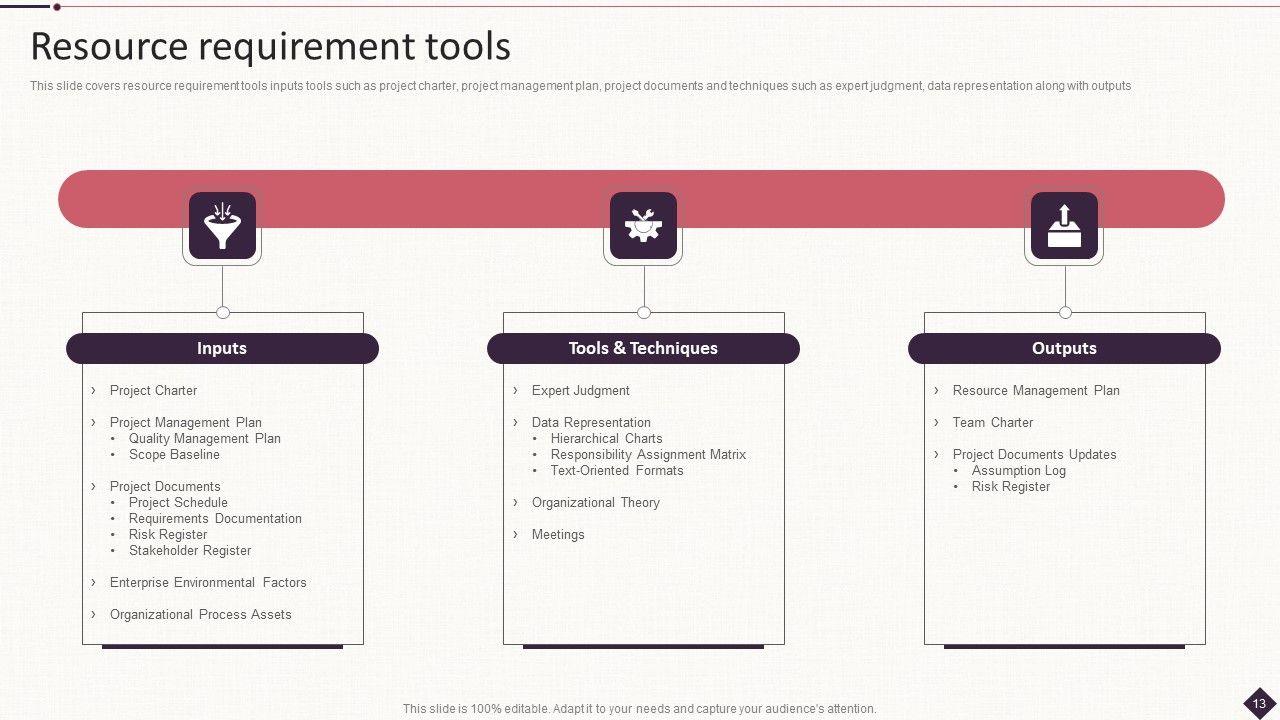 Resource requirement tools

This slide covers resource requirement tools inputs tools such as project charter, project management plan, project documents and techniques such as expert judgment, data representation along with outputs

Inputs

› Project Charter

› Project Management Plan
• Quality Management Plan
• Scope Baseline

› Project Documents
• Project Schedule
• Requirements Documentation
• Risk Register
• Stakeholder Register

› Enterprise Environmental Factors

› Organizational Process Assets

Tools & Techniques

› Expert Judgment

› Data Representation
• Hierarchical Charts
• Responsibility Assignment Matrix
• Text-Oriented Formats

› Organizational Theory

› Meetings

Outputs

› Resource Management Plan

› Team Charter

› Project Documents Updates
• Assumption Log
• Risk Register

This slide is 100% editable. Adapt it to your needs and capture your audience's attention.

13